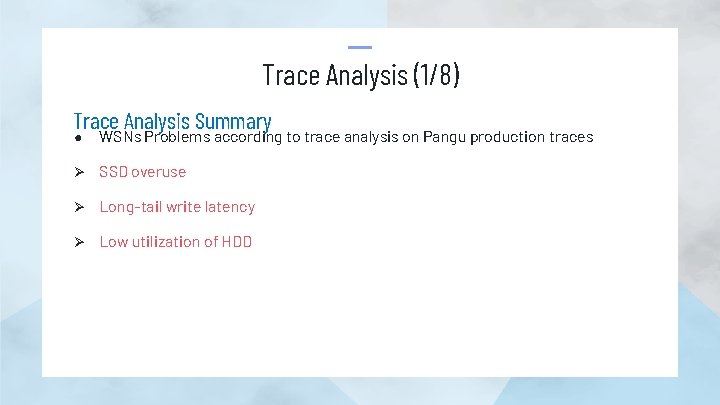 Trace Analysis (1/8)

Trace Analysis Summary

● WSNs Problems according to trace analysis on Pangu production traces

➢ SSD overuse

➢ Long-tail write latency

➢ Low utilization of HDD